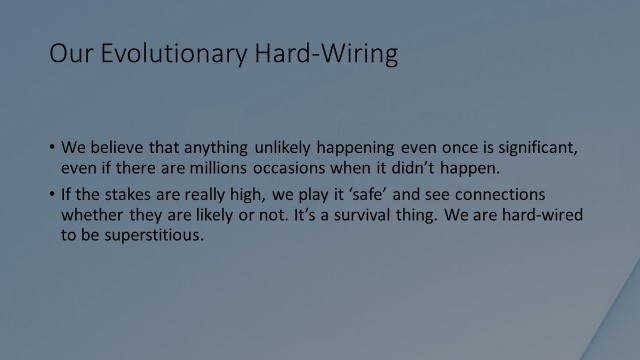 Our Evolutionary Hard-Wiring

• We believe that anything unlikely happening even once is significant, even if there are millions occasions when it didn't happen.

• If the stakes are really high, we play it 'safe' and see connections whether they are likely or not. It's a survival thing. We are hard-wired to be superstitious.